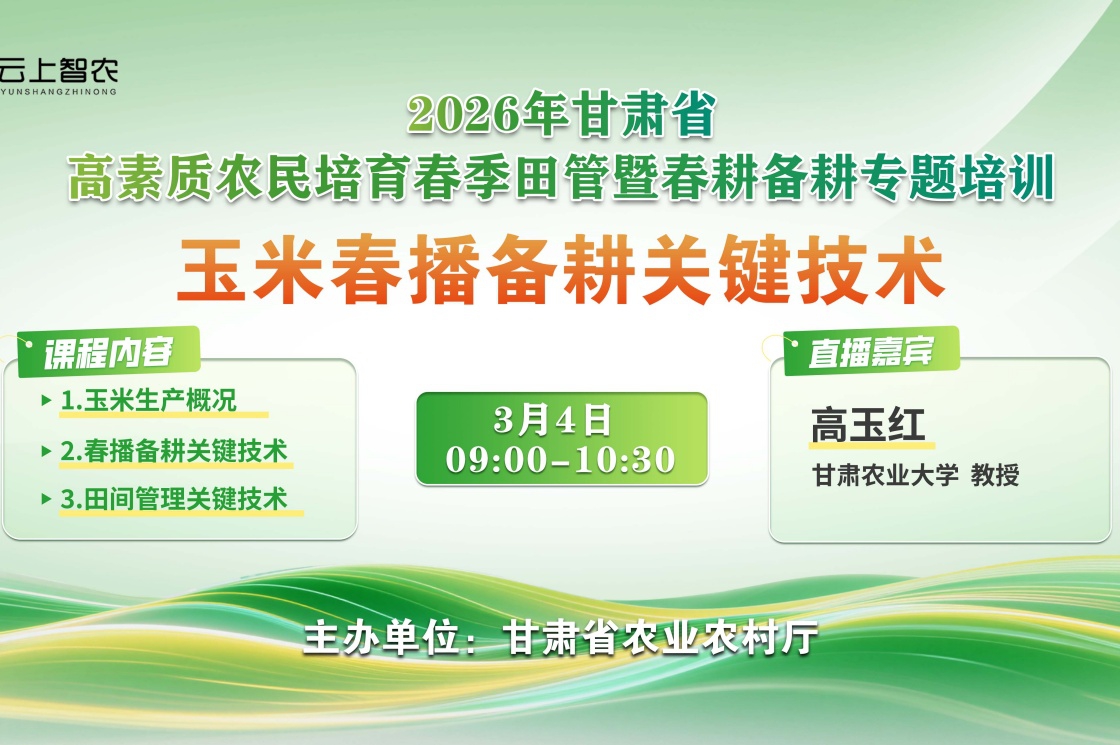 云上智农
YUNSHANGZHINONG

2026年甘肃省
高素质农民培育春季田管暨春耕备耕专题培训
玉米春播备耕关键技术

课程内容
1.玉米生产概况
2.春播备耕关键技术
3.田间管理关键技术

3月4日
09:00-10:30

直播嘉宾
高玉红
甘肃农业大学 教授

主办单位：甘肃省农业农村厅